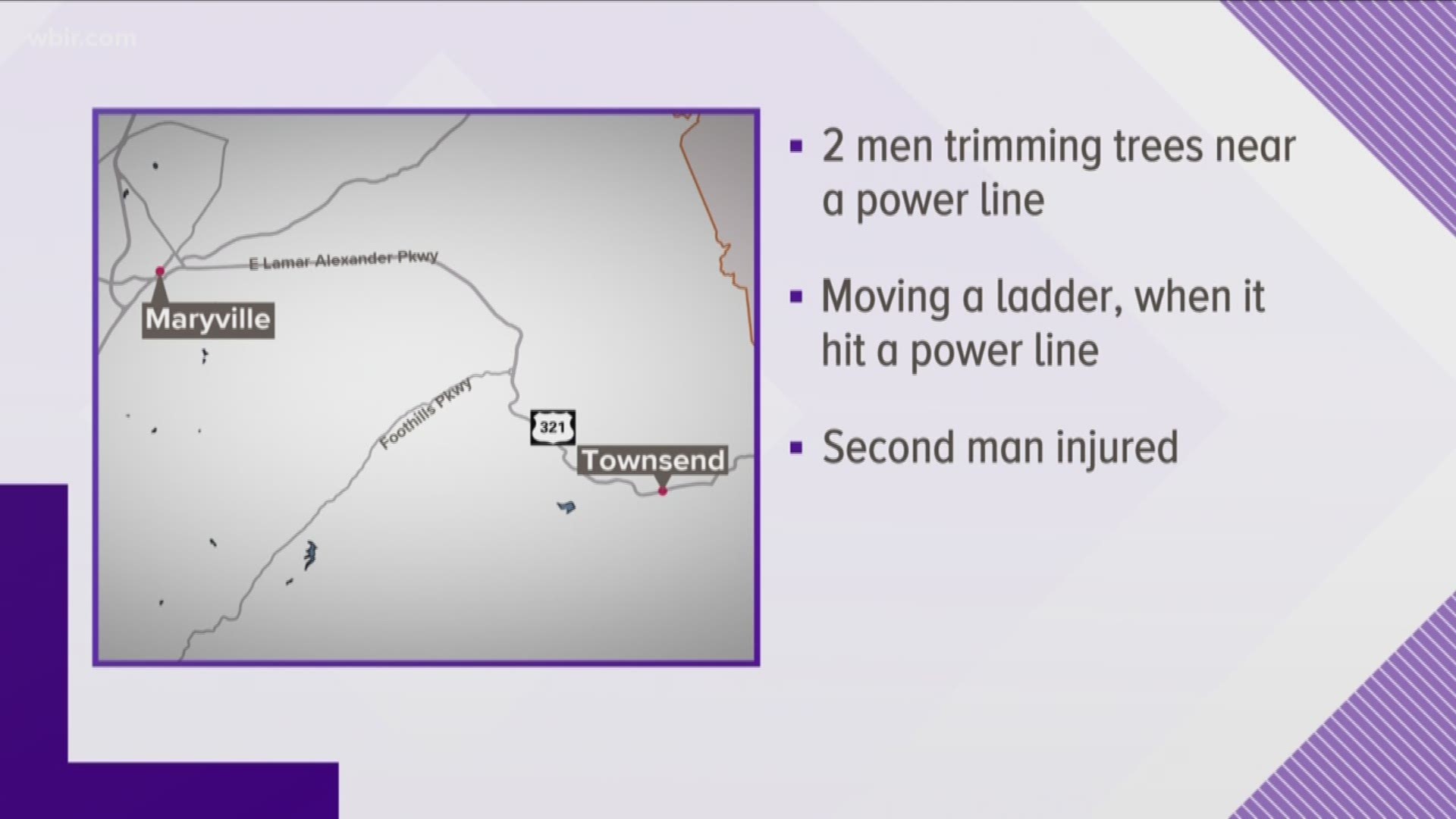 wbir.com

E Lamar Alexander Pkwy

Maryville

Foothills Pkwy

321

Townsend

▪ 2 men trimming trees near a power line

▪ Moving a ladder, when it hit a power line

▪ Second man injured